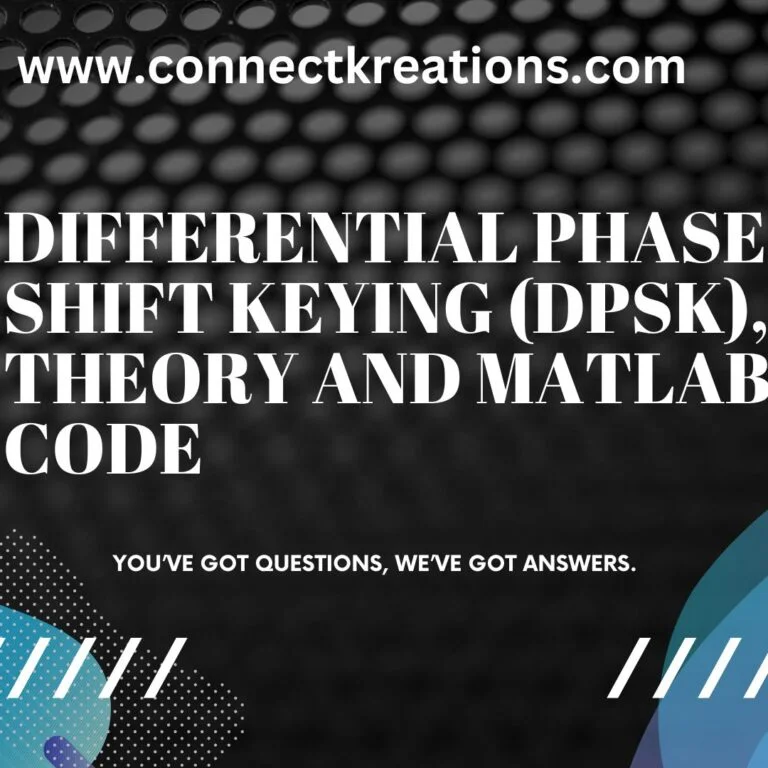 www.connectkreations.com

DIFFERENTIAL PHASE SHIFT KEYING (DPSK), THEORY AND MATLAB CODE

YOU'VE GOT QUESTIONS, WE'VE GOT ANSWERS.